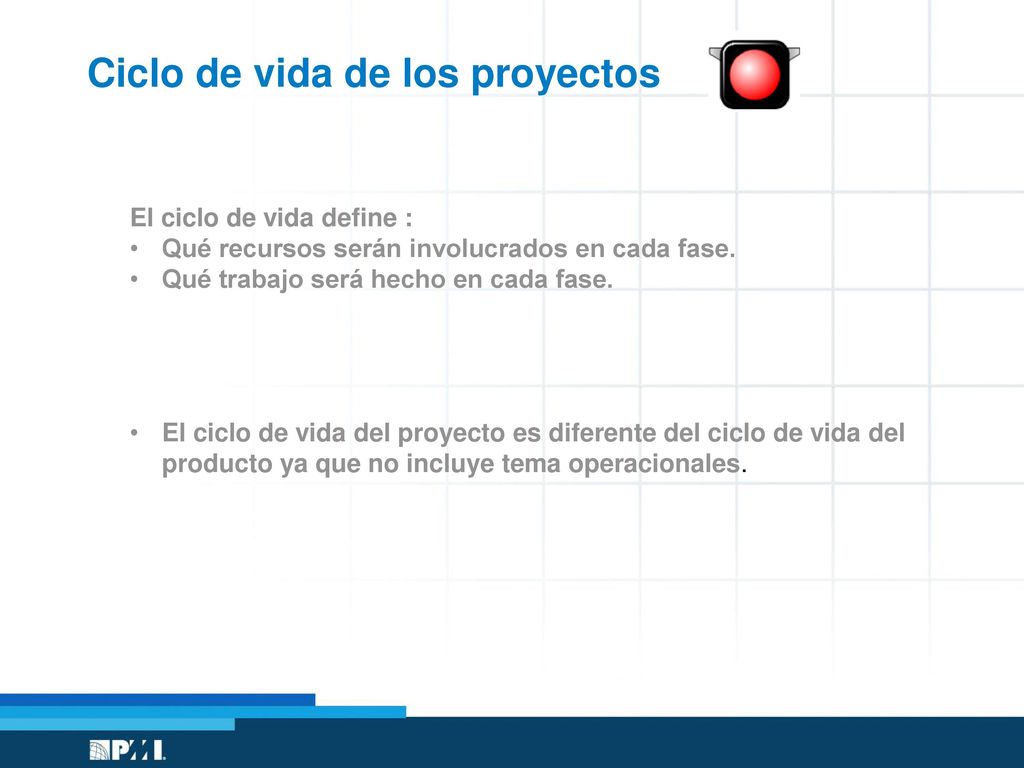 Ciclo de vida de los proyectos

El ciclo de vida define :
• Qué recursos serán involucrados en cada fase.
• Qué trabajo será hecho en cada fase.

• El ciclo de vida del proyecto es diferente del ciclo de vida del producto ya que no incluye tema operacionales.

PMI.